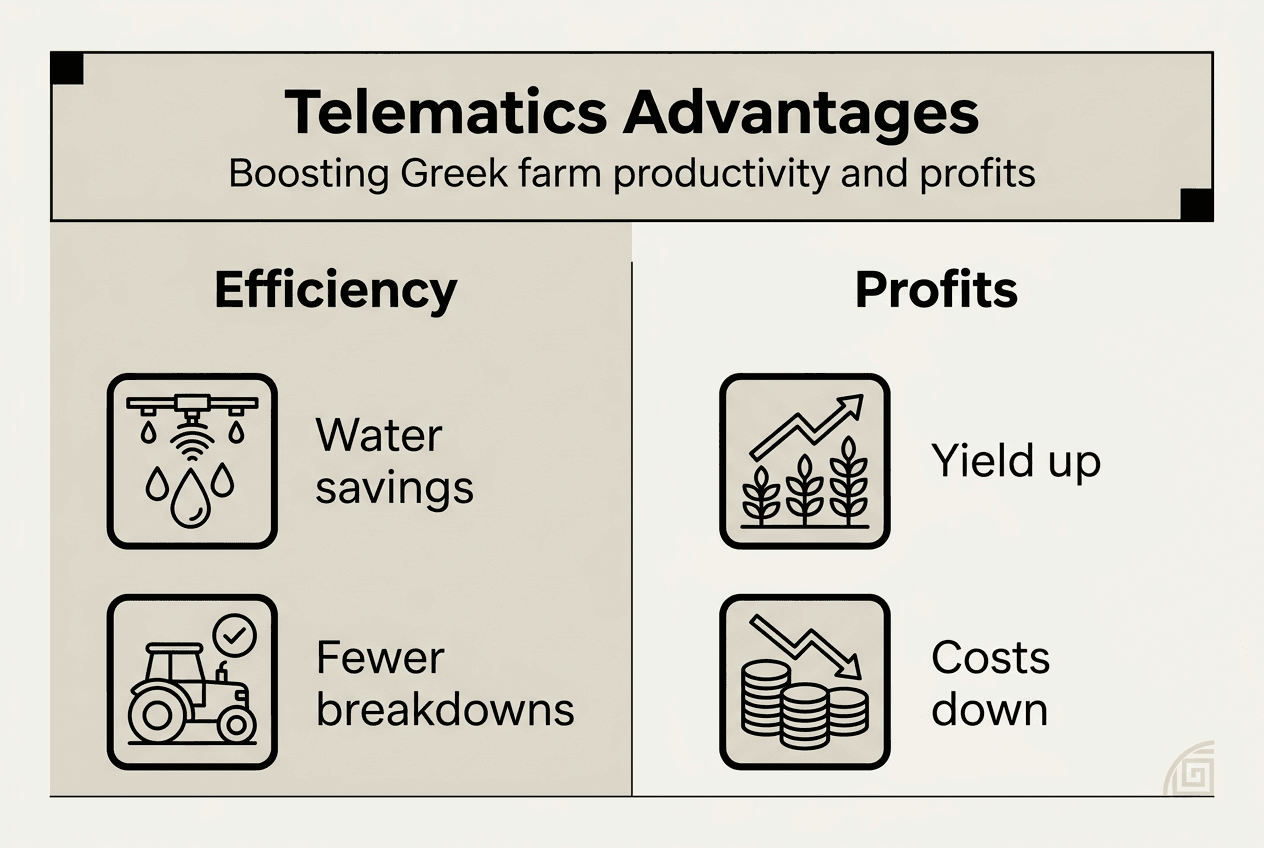 Telematics Advantages
Boosting Greek farm productivity and profits

Efficiency

Water savings

Fewer breakdowns

Profits

Yield up

Costs down